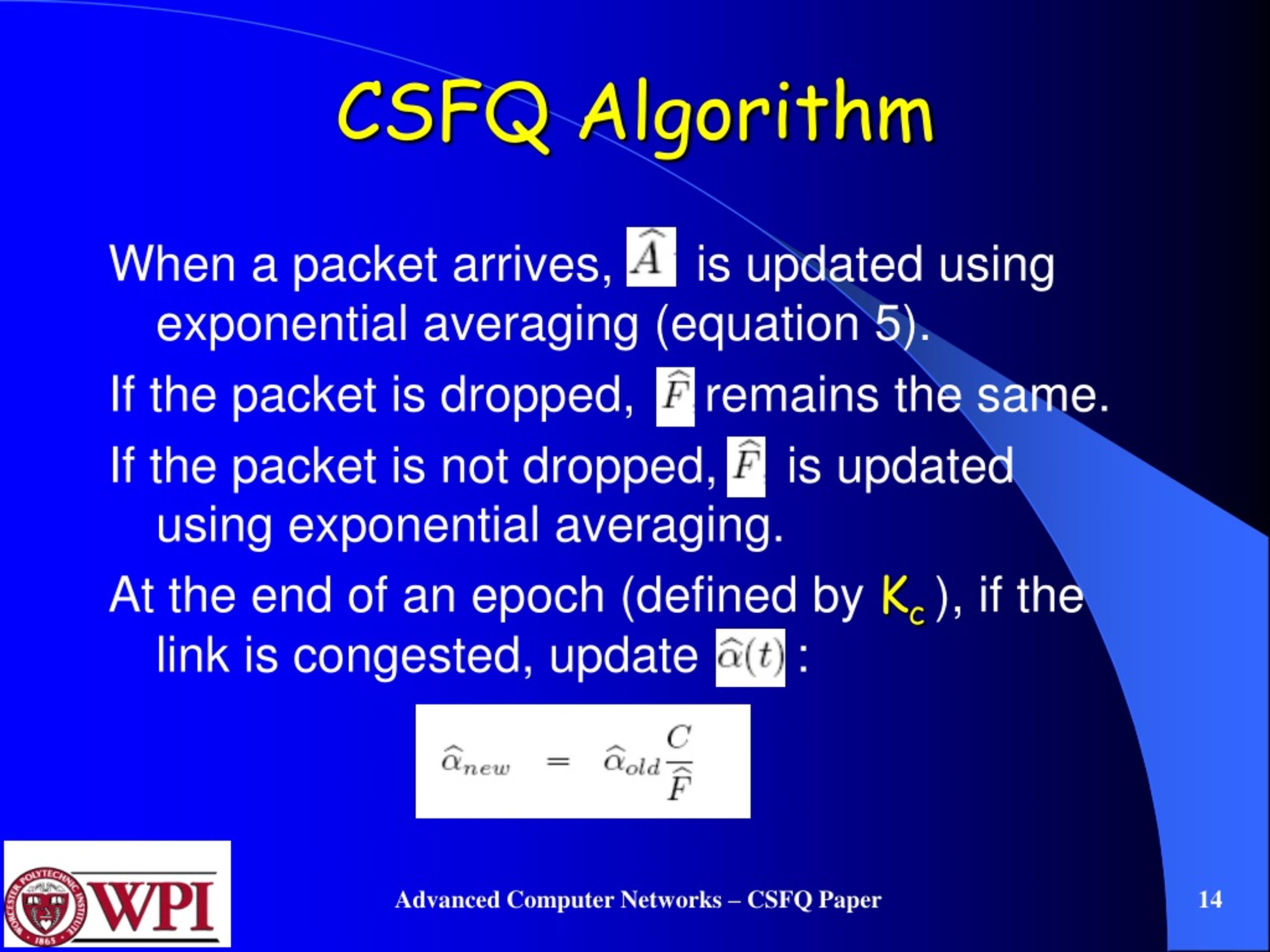 CSFQ Algorithm

When a packet arrives, $\widehat{A}$ is updated using exponential averaging (equation 5).

If the packet is dropped, $\widehat{F}$ remains the same.

If the packet is not dropped, $\widehat{F}$ is updated using exponential averaging.

At the end of an epoch (defined by $K_c$ ), if the link is congested, update $\widehat{\alpha}(t)$ :

$\widehat{\alpha}_{new} = \widehat{\alpha}_{old}\frac{C}{\widehat{F}}$

WORCESTER POLYTECHNIC INSTITUTE 1865 WPI

Advanced Computer Networks – CSFQ Paper

14